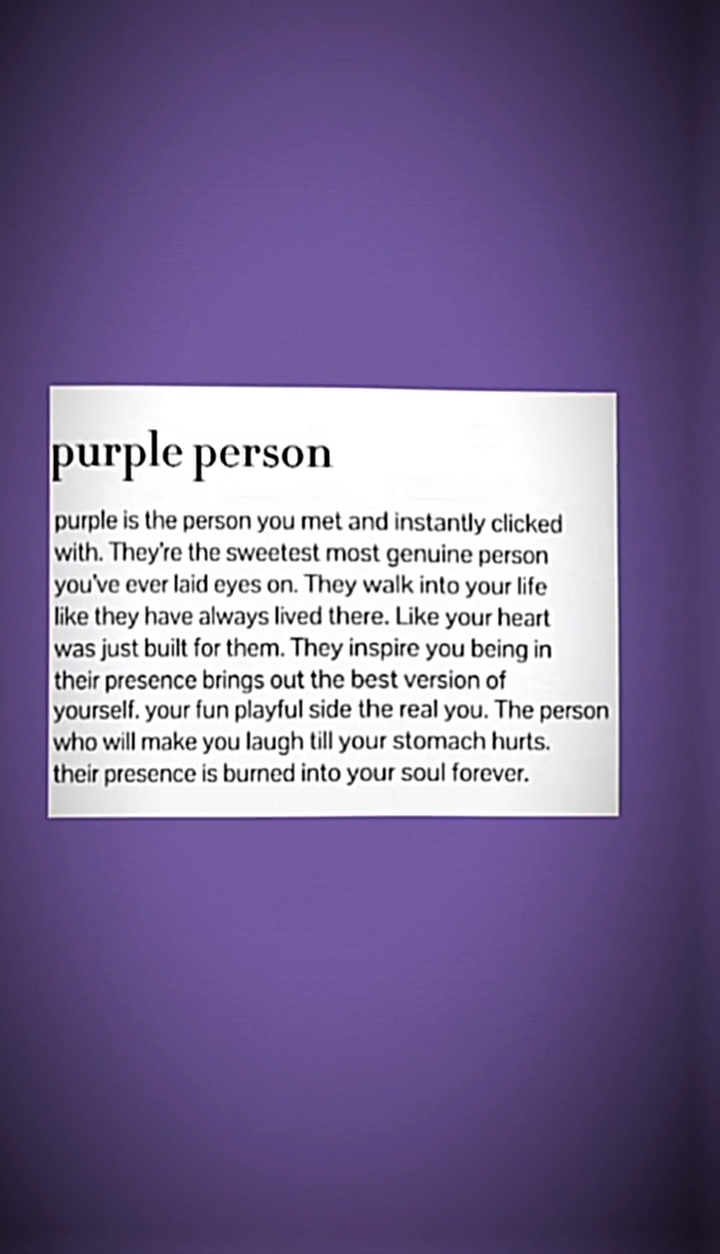 purple person

purple is the person you met and instantly clicked with. They're the sweetest most genuine person you've ever laid eyes on. They walk into your life like they have always lived there. Like your heart was just built for them. They inspire you being in their presence brings out the best version of yourself. your fun playful side the real you. The person who will make you laugh till your stomach hurts. their presence is burned into your soul forever.